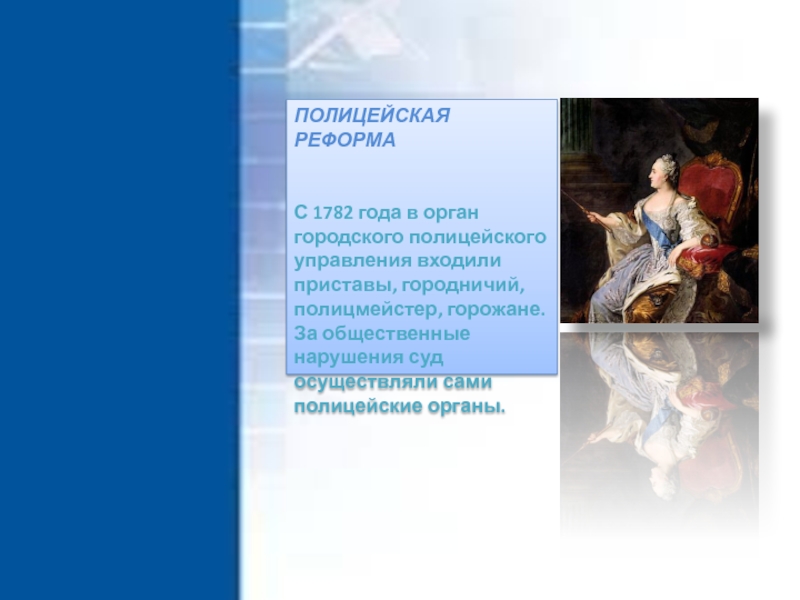 ПОЛИЦЕЙСКАЯ РЕФОРМА

С 1782 года в орган городского полицейского управления входили приставы, городничий, полицмейстер, горожане. За общественные нарушения суд осуществляли сами полицейские органы.